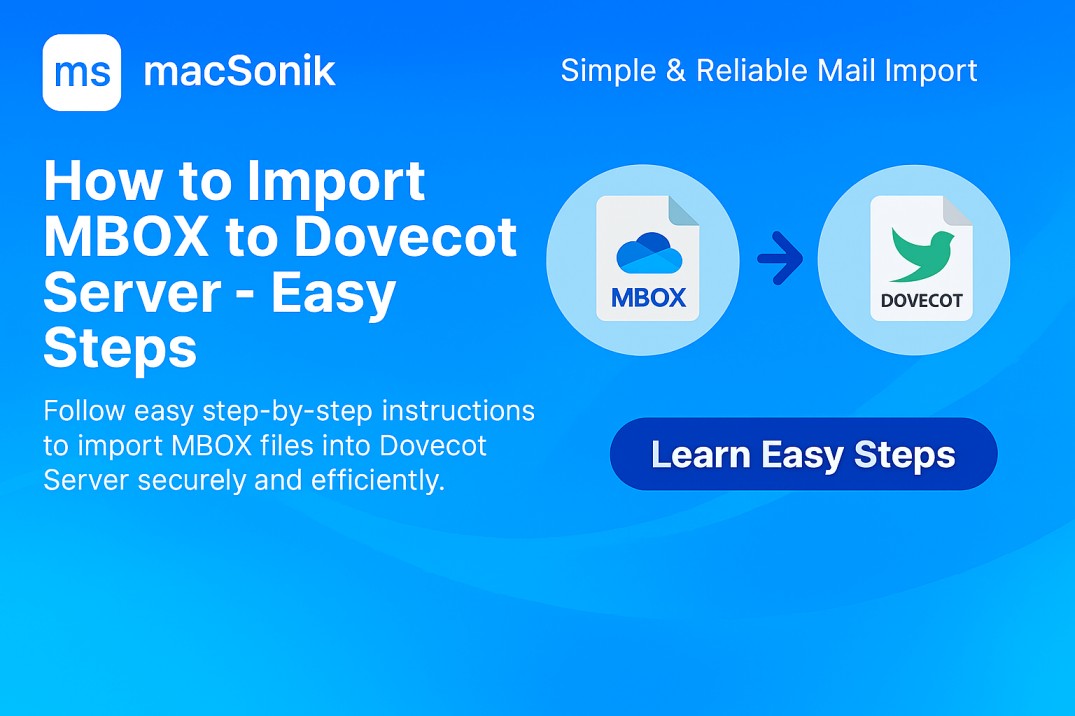 ms macSonik

Simple & Reliable Mail Import

How to Import MBOX to Dovecot Server - Easy Steps

Follow easy step-by-step instructions to import MBOX files into Dovecot Server securely and efficiently.

MBOX

DOVECOT

Learn Easy Steps